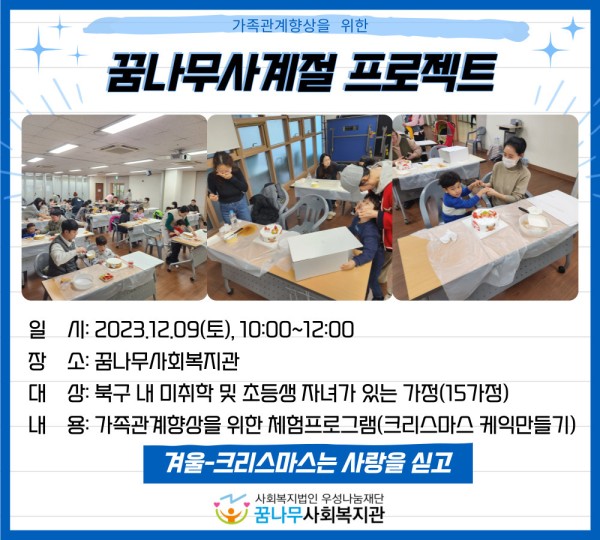 가족관계향상을 위한

꿈나무사계절 프로젝트

일 시: 2023.12.09(토), 10:00~12:00
장 소: 꿈나무사회복지관
대 상: 북구 내 미취학 및 초등생 자녀가 있는 가정(15가정)
내 용: 가족관계향상을 위한 체험프로그램(크리스마스 케익만들기)

겨울-크리스마스는 사랑을 싣고

사회복지법인 우성나눔재단
꿈나무사회복지관